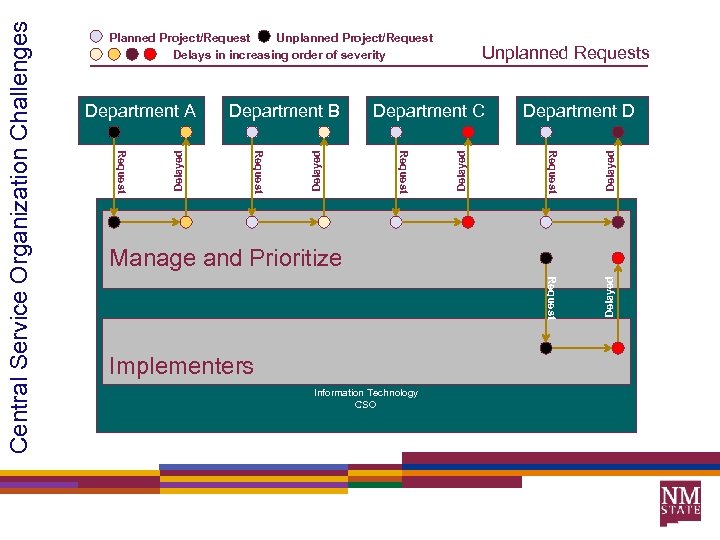 Central Service Organization Challenges

Planned Project/Request Unplanned Project/Request
Delays in increasing order of severity

Unplanned Requests

Department A
Department B
Department C
Department D

Request Delayed Request Delayed Request Delayed Request Delayed

Manage and Prioritize

Request Delayed

Implementers

Information Technology
CSO

NM STATE